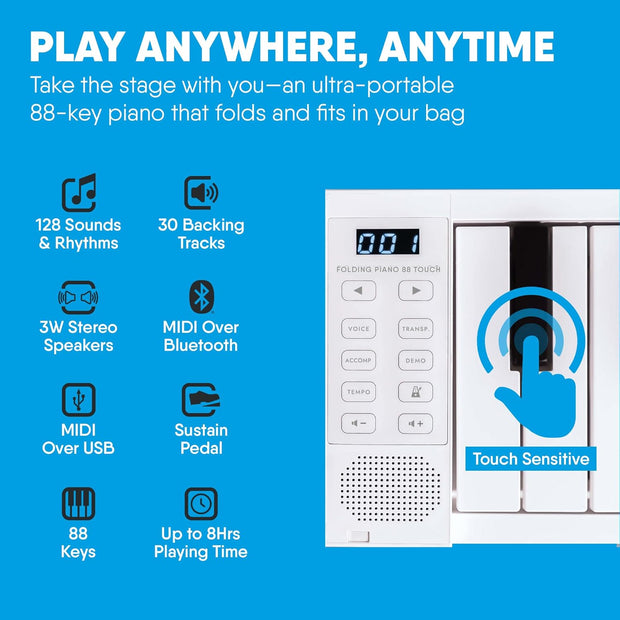 PLAY ANYWHERE, ANYTIME

Take the stage with you—an ultra-portable 88-key piano that folds and fits in your bag

128 Sounds & Rhythms

30 Backing Tracks

3W Stereo Speakers

MIDI Over Bluetooth

MIDI Over USB

Sustain Pedal

88 Keys

Up to 8Hrs Playing Time

001

FOLDING PIANO 88 TOUCH

VOICE

TRANSP.

ACCOMP

DEMO

TEMPO

Touch Sensitive